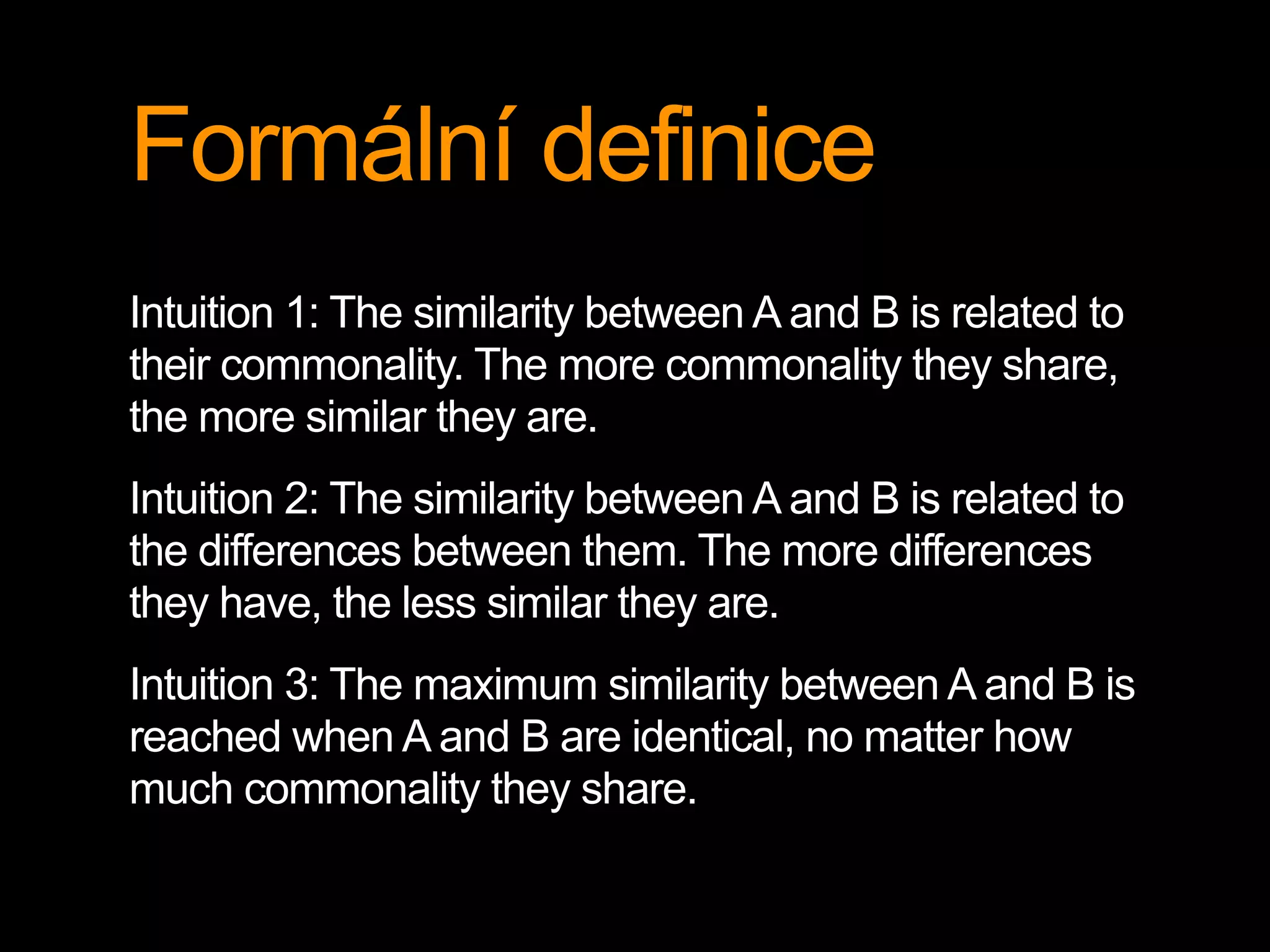 Formální definice

Intuition 1: The similarity between A and B is related to their commonality. The more commonality they share, the more similar they are.

Intuition 2: The similarity between A and B is related to the differences between them. The more differences they have, the less similar they are.

Intuition 3: The maximum similarity between A and B is reached when A and B are identical, no matter how much commonality they share.